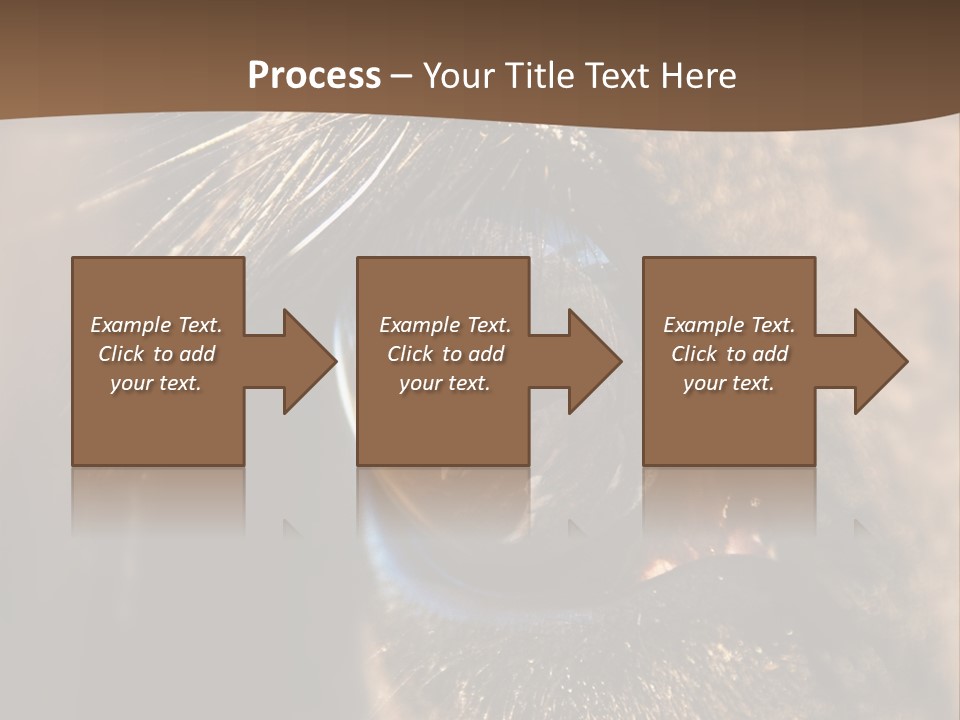 Process – Your Title Text Here

Example Text. Click to add your text.

Example Text. Click to add your text.

Example Text. Click to add your text.